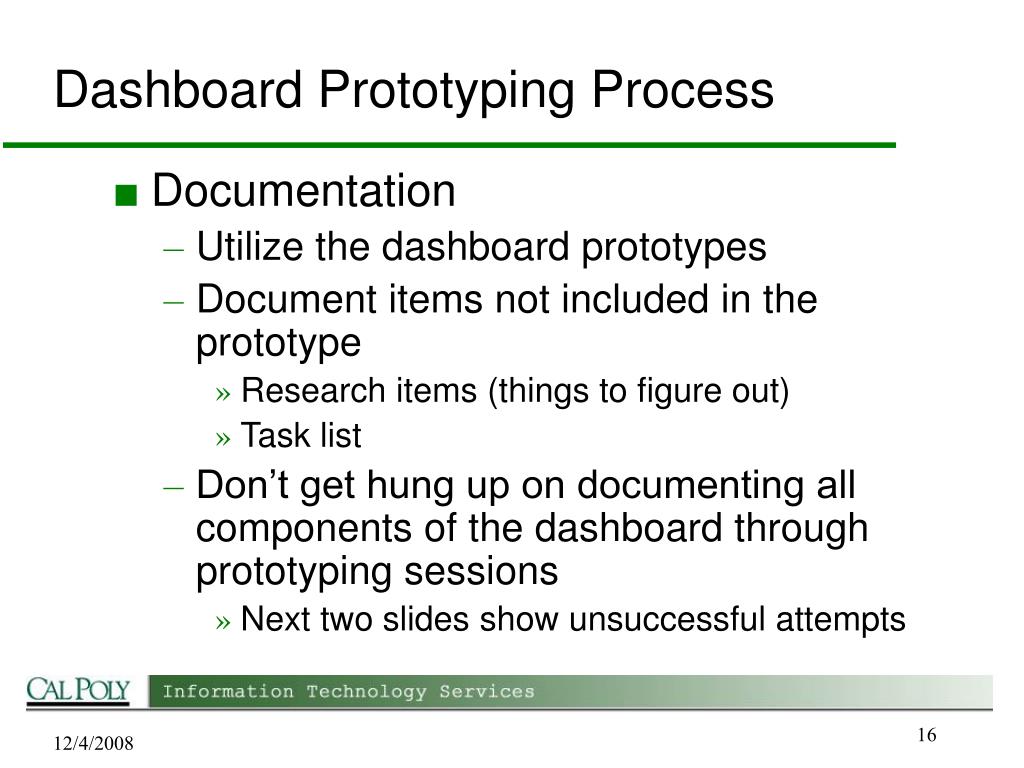 Dashboard Prototyping Process

■ Documentation
– Utilize the dashboard prototypes
– Document items not included in the prototype
» Research items (things to figure out)
» Task list
– Don’t get hung up on documenting all components of the dashboard through prototyping sessions
» Next two slides show unsuccessful attempts

CAL POLY Information Technology Services

12/4/2008

16